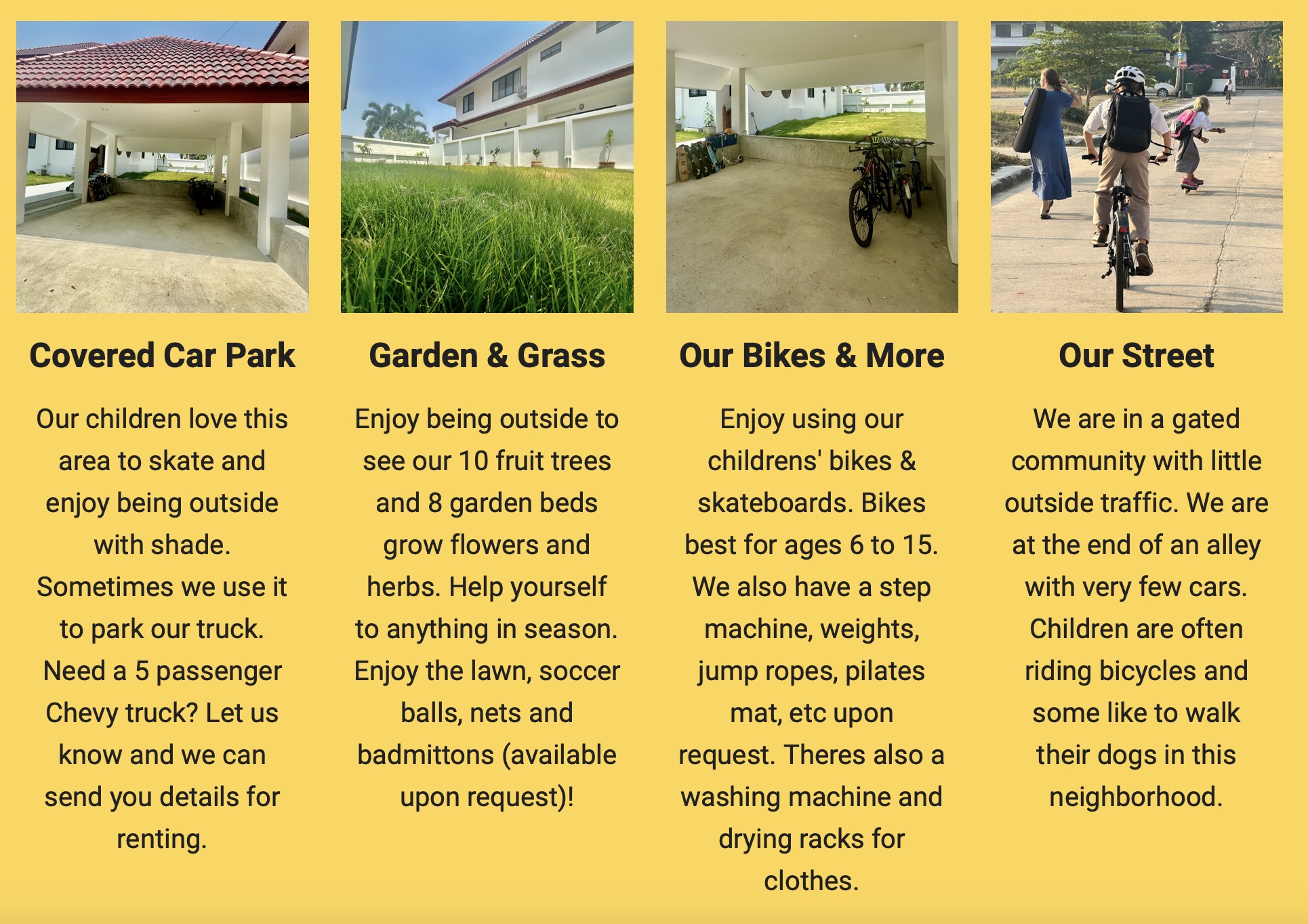 Covered Car Park

Our children love this area to skate and enjoy being outside with shade. Sometimes we use it to park our truck. Need a 5 passenger Chevy truck? Let us know and we can send you details for renting.

Garden & Grass

Enjoy being outside to see our 10 fruit trees and 8 garden beds grow flowers and herbs. Help yourself to anything in season. Enjoy the lawn, soccer balls, nets and badmittons (available upon request)!

Our Bikes & More

Enjoy using our childrens' bikes & skateboards. Bikes best for ages 6 to 15. We also have a step machine, weights, jump ropes, pilates mat, etc upon request. Theres also a washing machine and drying racks for clothes.

Our Street

We are in a gated community with little outside traffic. We are at the end of an alley with very few cars. Children are often riding bicycles and some like to walk their dogs in this neighborhood.